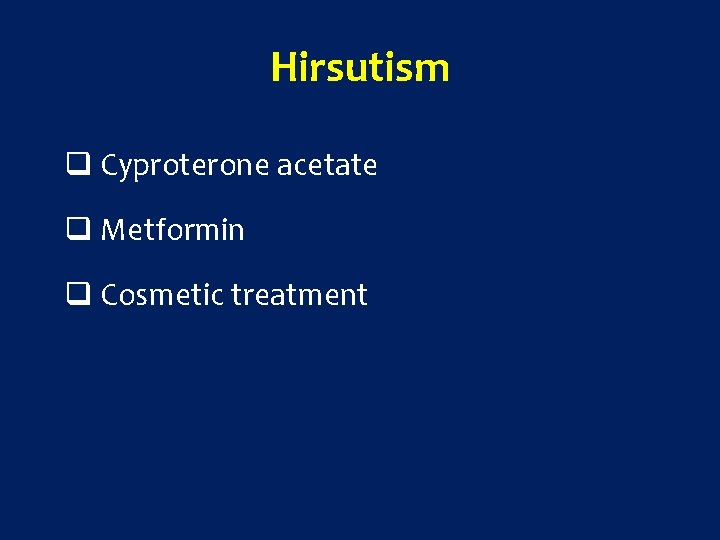 Hirsutism

❑ Cyproterone acetate

❑ Metformin

❑ Cosmetic treatment